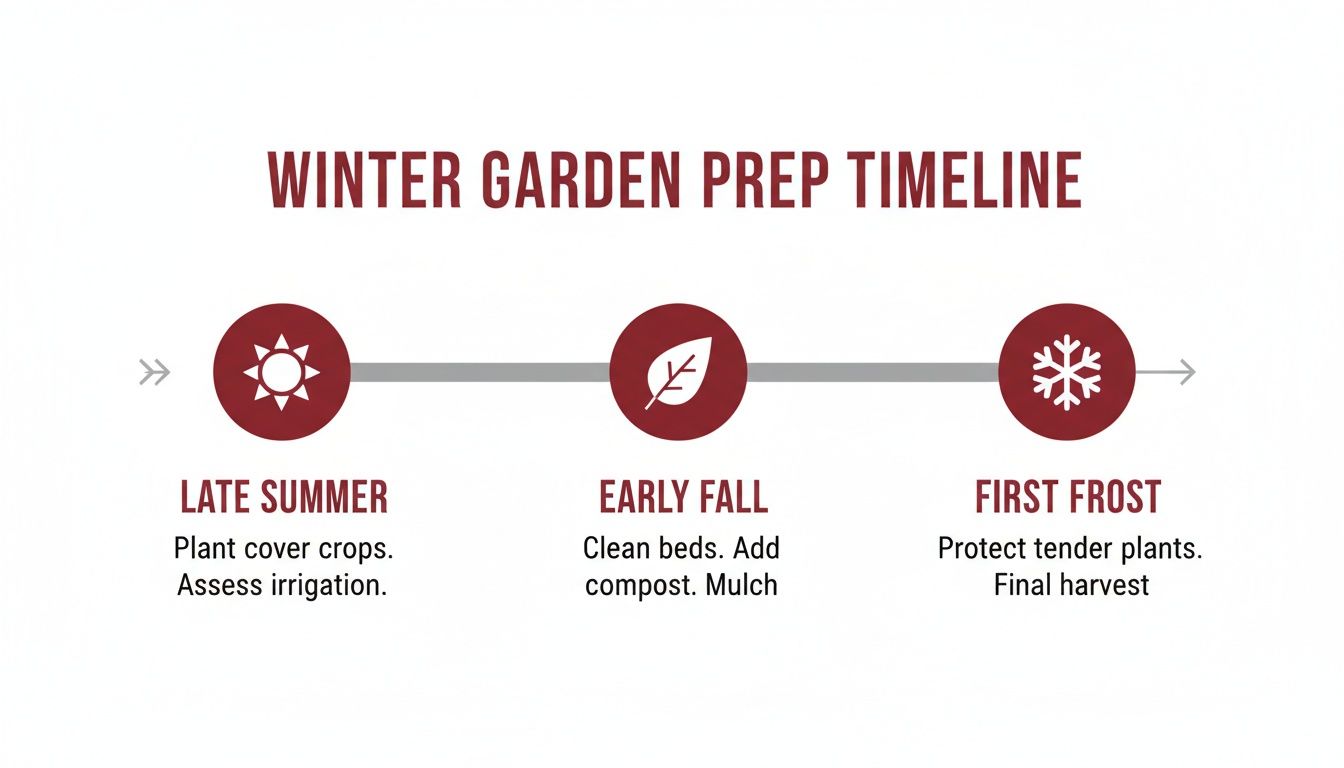 WINTER GARDEN PREP TIMELINE

LATE SUMMER
Plant cover crops. Assess irrigation.

EARLY FALL
Clean beds. Add compost. Mulch

FIRST FROST
Protect tender plants. Final harvest